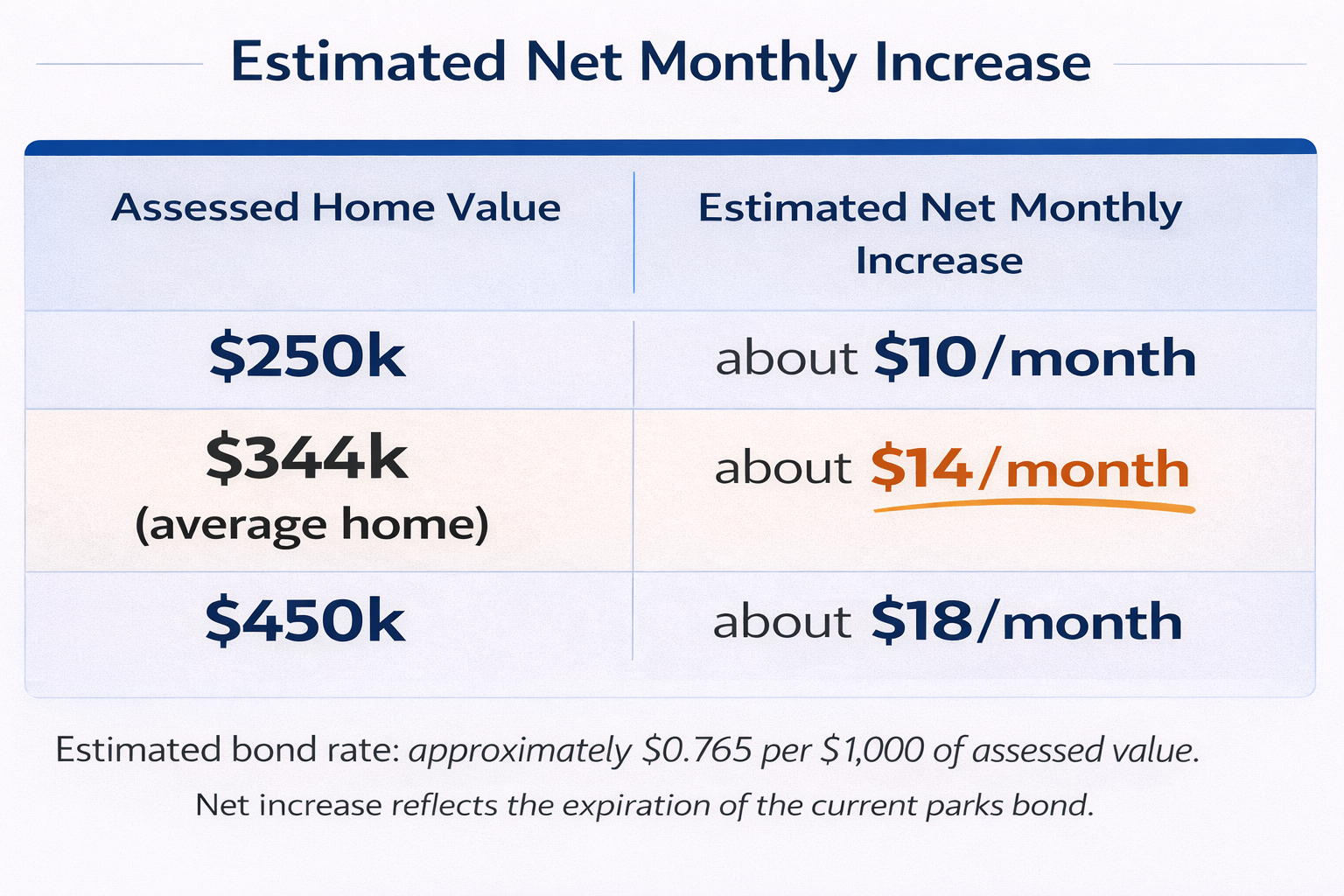 Estimated Net Monthly Increase

| Assessed Home Value | Estimated Net Monthly Increase |
|---|---|
| \$250k | about \$10/month |
| \$344k (average home) | about \$14/month |
| \$450k | about \$18/month |

Estimated bond rate: approximately \$0.765 per \$1,000 of assessed value.

Net increase reflects the expiration of the current parks bond.